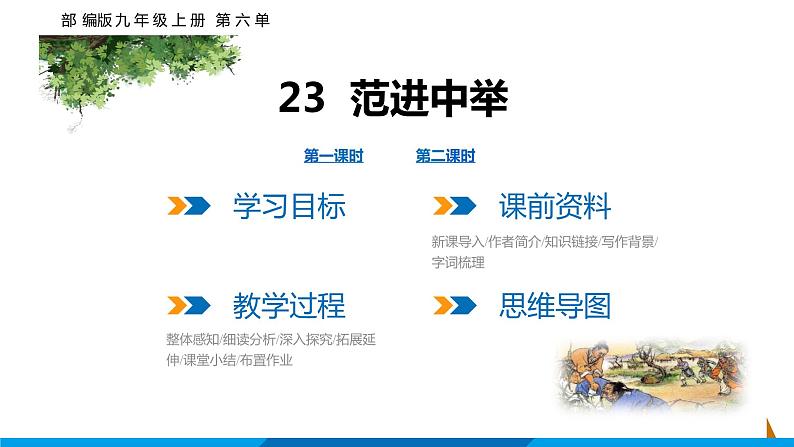 部 编版九年级上册 第六单

23 范进中举

第一课时 第二课时

学习目标

课前资料

新课导入/作者简介/知识链接/写作背景/字词梳理

教学过程

整体感知/细读分析/深入探究/拓展延伸/课堂小结/布置作业

思维导图